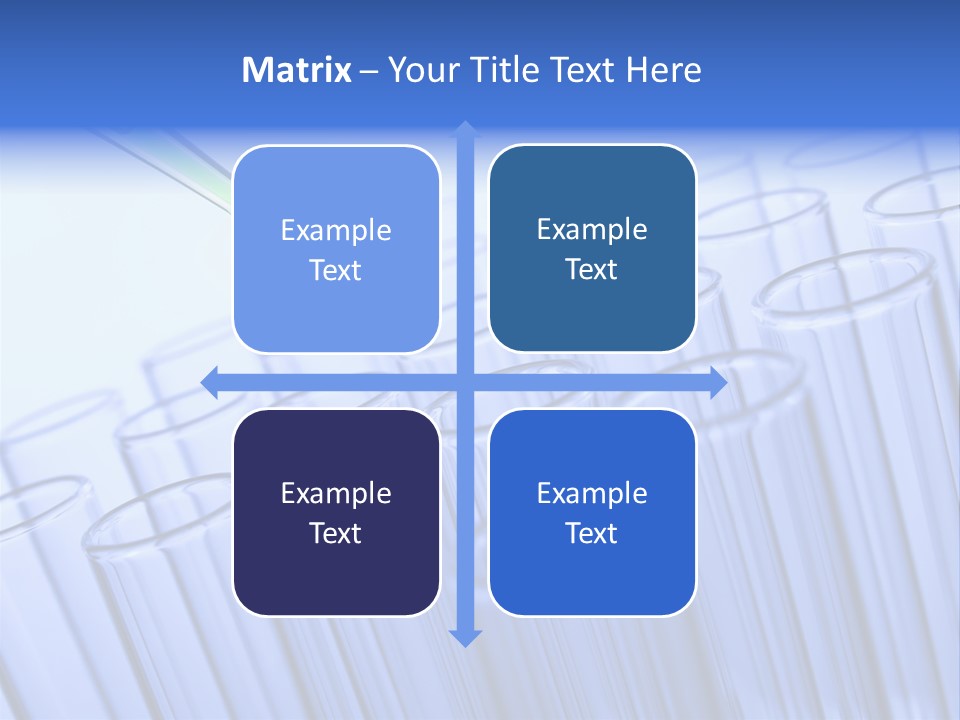 Matrix – Your Title Text Here

Example Text

Example Text

Example Text

Example Text